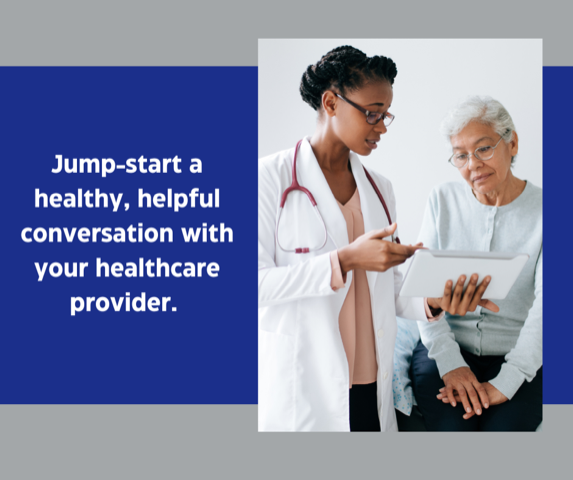 Jump-start a healthy, helpful conversation with your healthcare provider.